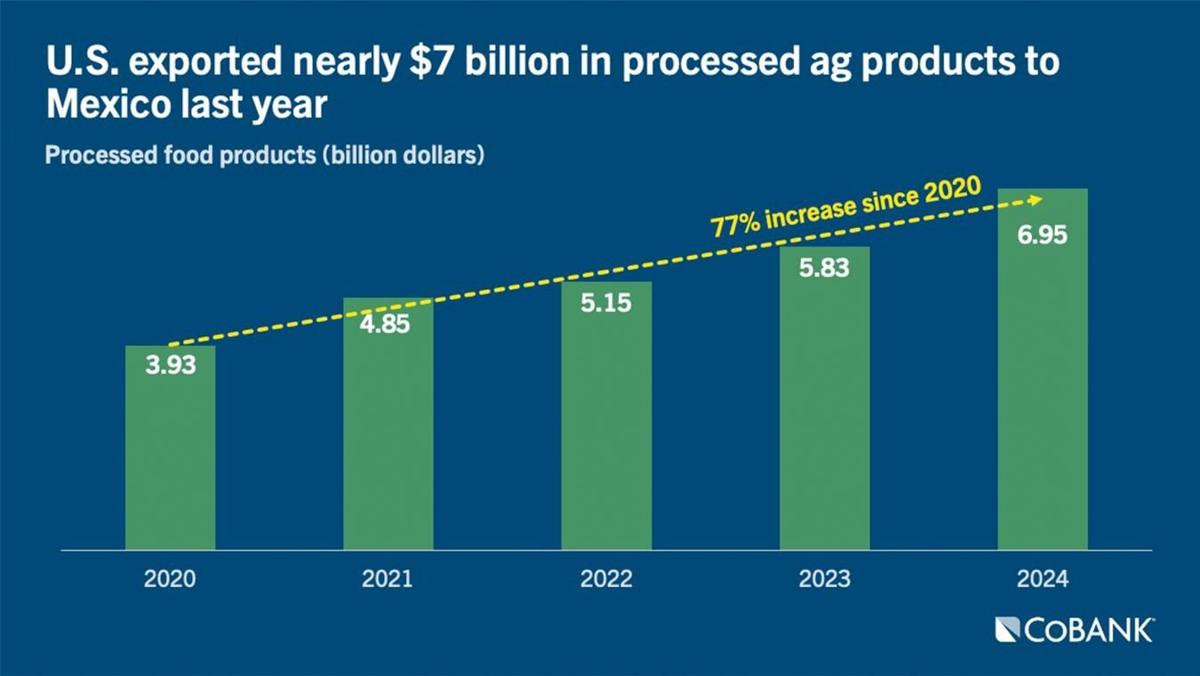 U.S. exported nearly \$7 billion in processed ag products to Mexico last year

Processed food products (billion dollars)

77% increase since 2020

3.93
4.85
5.15
5.83
6.95

2020
2021
2022
2023
2024

COBANK